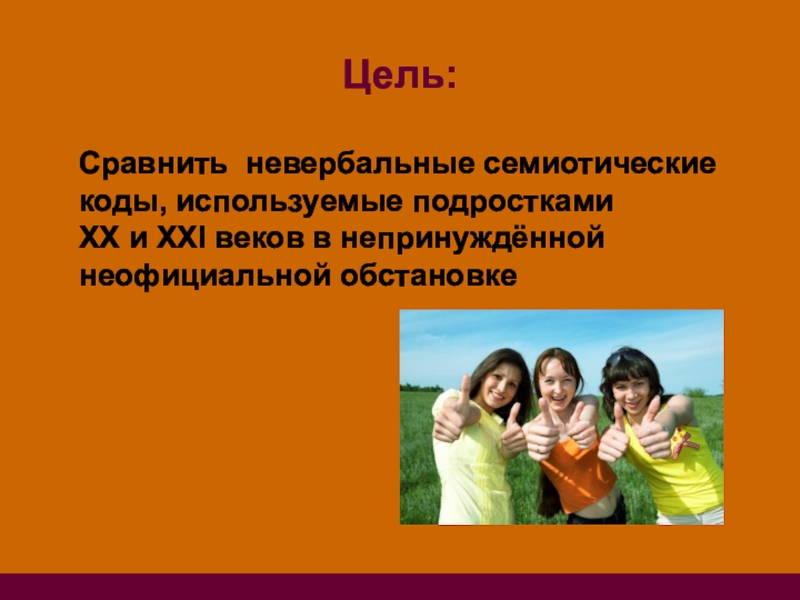 Цель:

Сравнить невербальные семиотические коды, используемые подростками XX и XXI веков в непринуждённой неофициальной обстановке